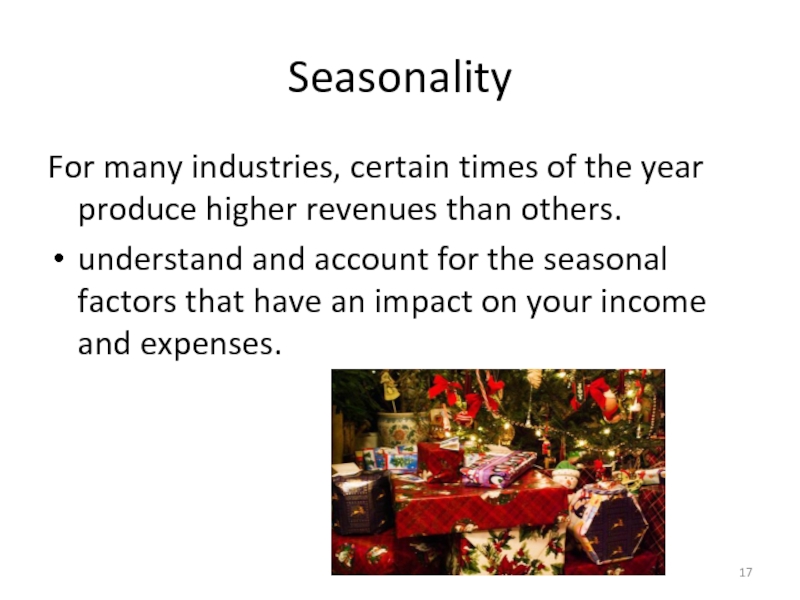 Seasonality

For many industries, certain times of the year produce higher revenues than others.

• understand and account for the seasonal factors that have an impact on your income and expenses.

17